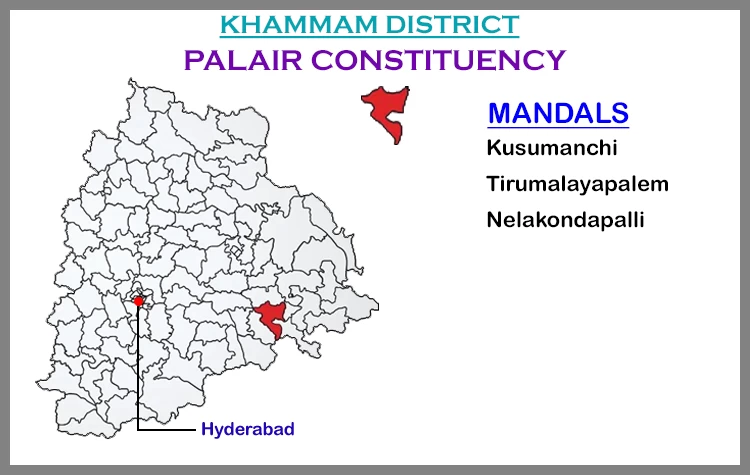 KHAMMAM DISTRICT
PALAIR CONSTITUENCY

MANDALS
Kusumanchi
Tirumalayapalem
Nelakondapalli

Hyderabad